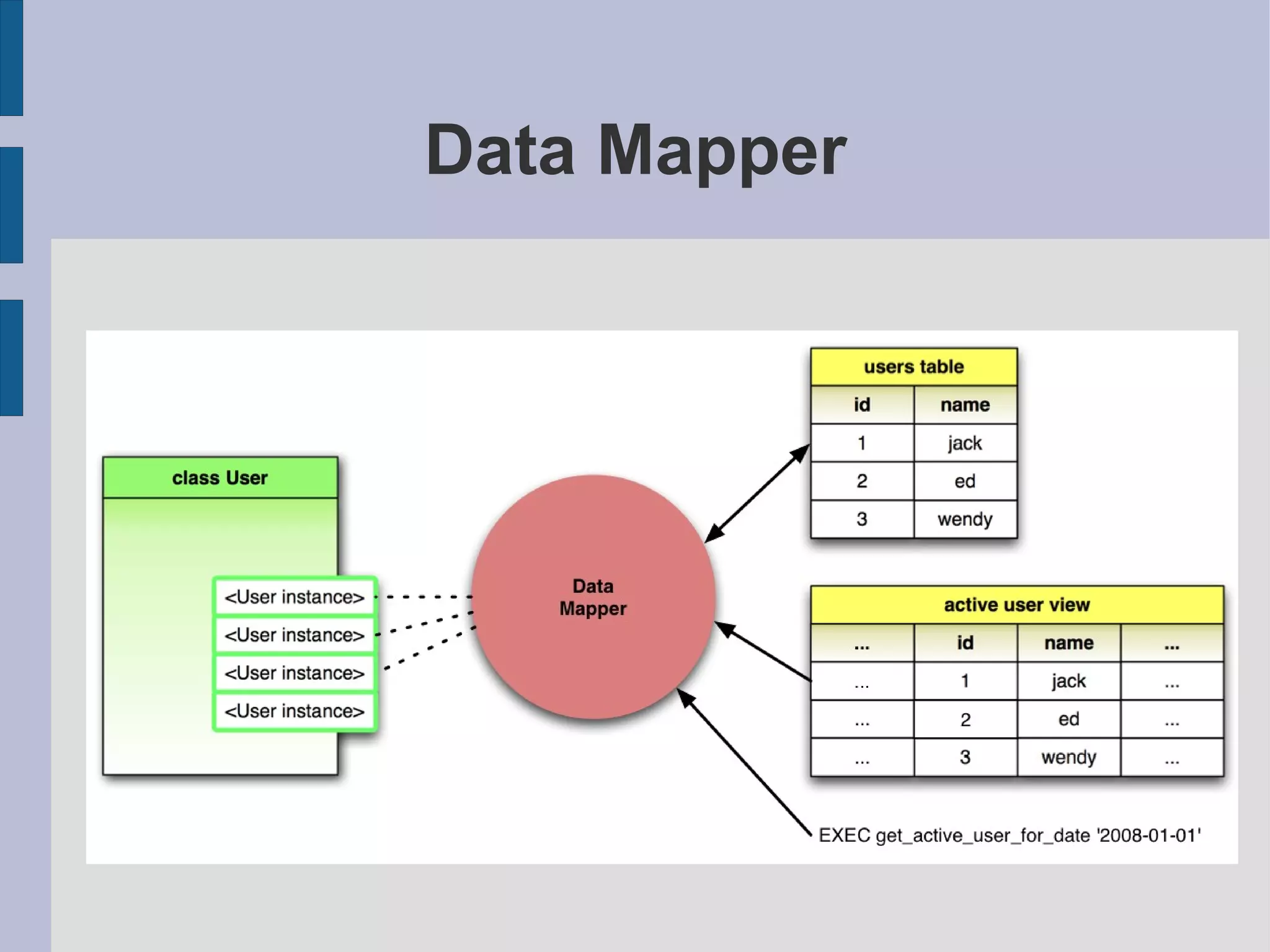 Data Mapper

class User

<User instance>
<User instance>
<User instance>
<User instance>

Data Mapper

users table

| id | name |
|---|---|
| 1 | jack |
| 2 | ed |
| 3 | wendy |

active user view

| ... | id | name | ... |
|---|---|---|---|
| ... | 1 | jack | ... |
| ... | 2 | ed | ... |
| ... | 3 | wendy | ... |

EXEC get_active_user_for_date '2008-01-01'